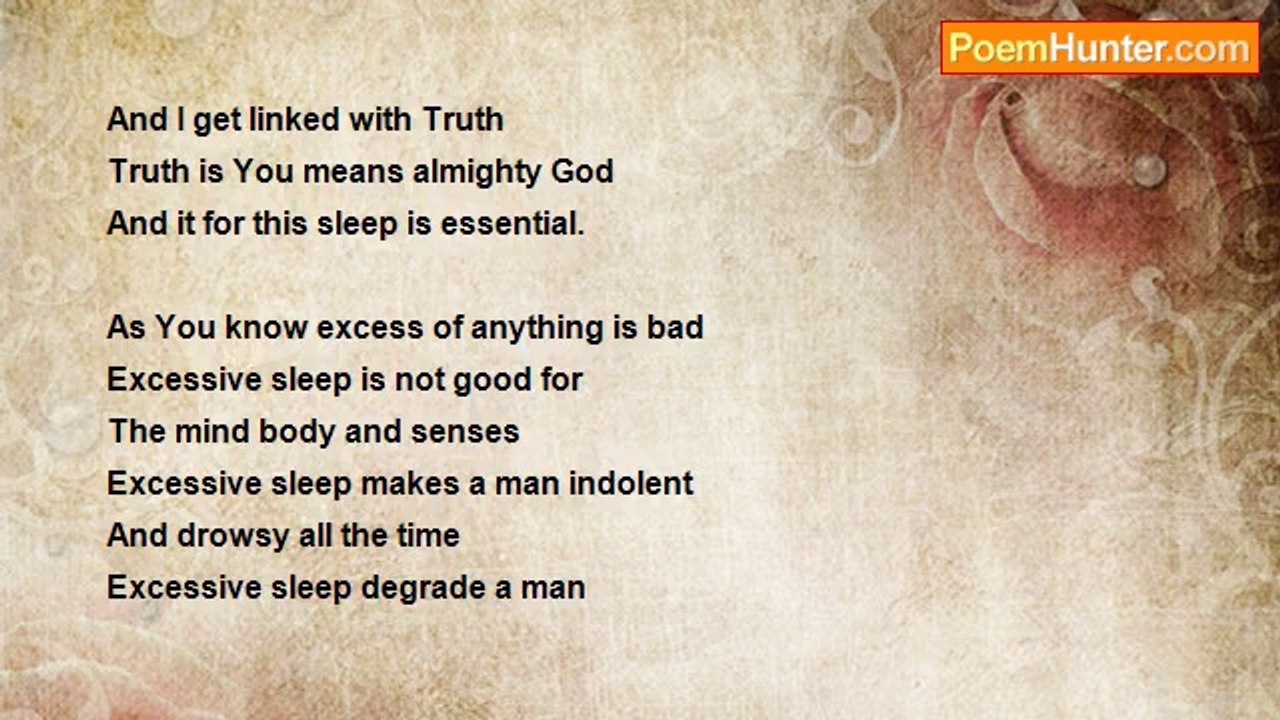 PoemHunter.com

And I get linked with Truth
Truth is You means almighty God
And it for this sleep is essential.

As You know excess of anything is bad
Excessive sleep is not good for
The mind body and senses
Excessive sleep makes a man indolent
And drowsy all the time
Excessive sleep degrade a man